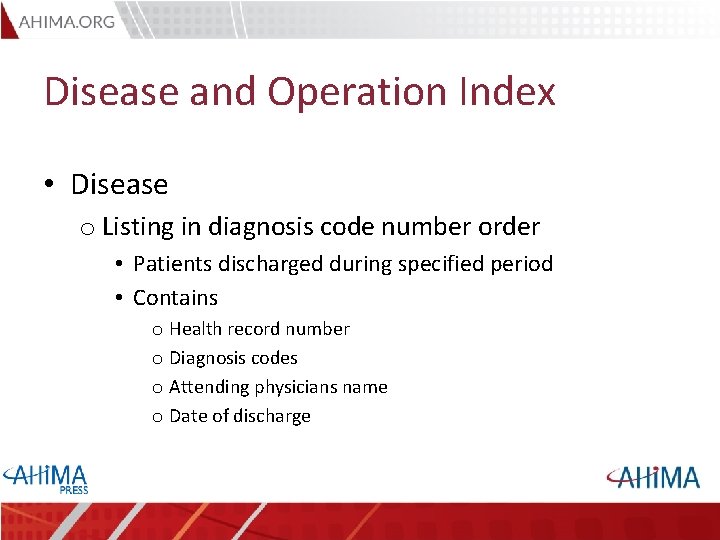 AHIMA.ORG

Disease and Operation Index

• Disease
  o Listing in diagnosis code number order
    • Patients discharged during specified period
    • Contains
      o Health record number
      o Diagnosis codes
      o Attending physicians name
      o Date of discharge

AHIMA PRESS

AHIMA